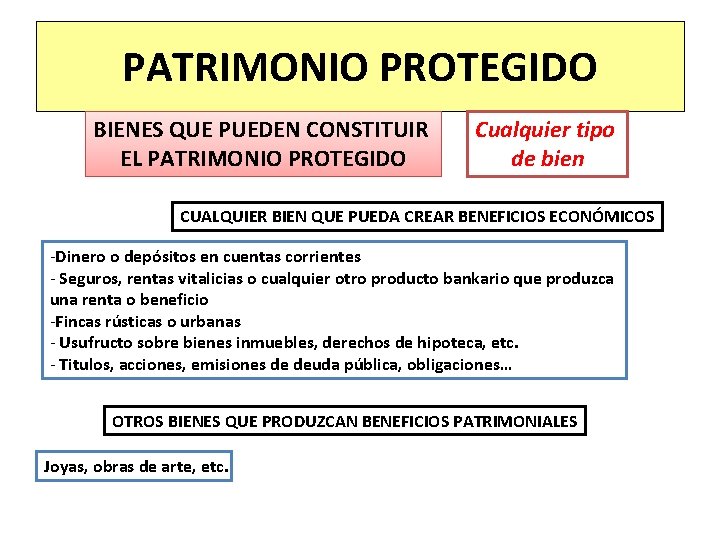 PATRIMONIO PROTEGIDO

BIENES QUE PUEDEN CONSTITUIR EL PATRIMONIO PROTEGIDO

Cualquier tipo de bien

CUALQUIER BIEN QUE PUEDA CREAR BENEFICIOS ECONÓMICOS

-Dinero o depósitos en cuentas corrientes
- Seguros, rentas vitalicias o cualquier otro producto bankario que produzca una renta o beneficio
-Fincas rústicas o urbanas
- Usufructo sobre bienes inmuebles, derechos de hipoteca, etc.
- Titulos, acciones, emisiones de deuda pública, obligaciones…

OTROS BIENES QUE PRODUZCAN BENEFICIOS PATRIMONIALES

Joyas, obras de arte, etc.